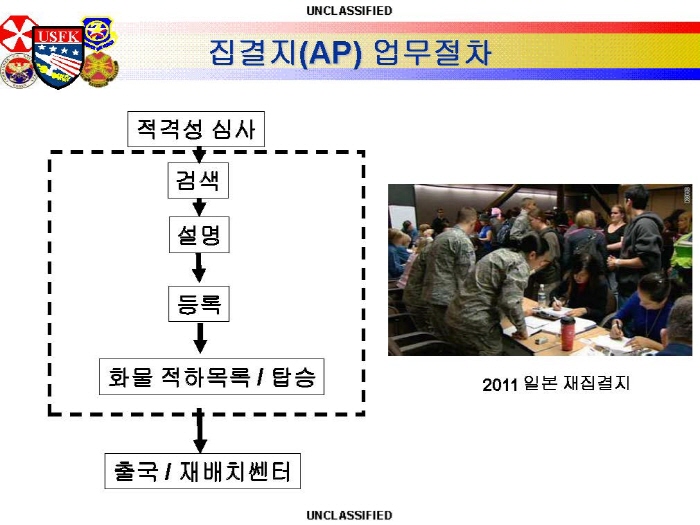 UNCLASSIFIED

USFK

집결지(AP) 업무절차

적격성 심사

검색

설명

등록

화물 적하목록 / 탑승

출국 / 재배치쎈터

2011 일본 재집결지

UNCLASSIFIED